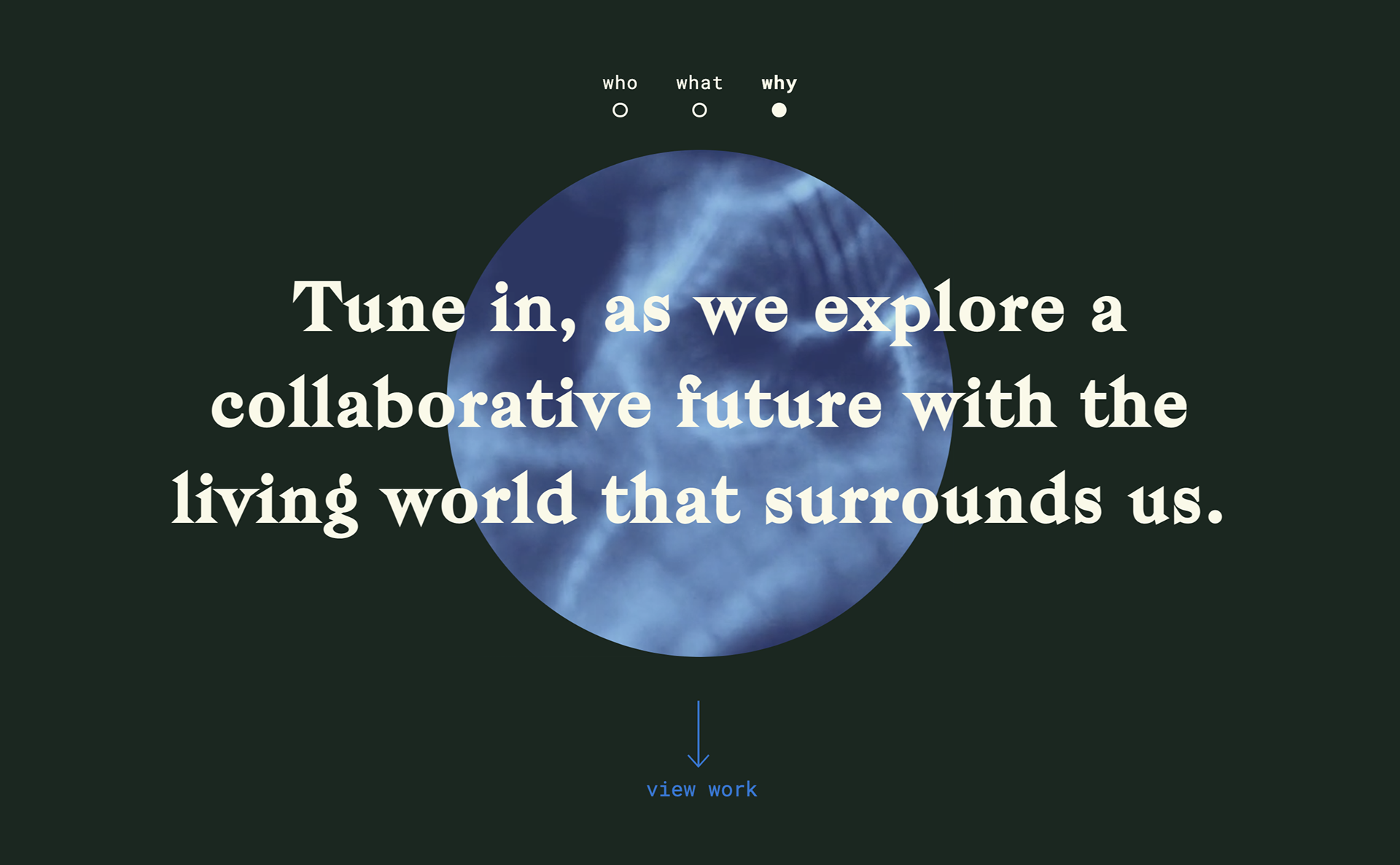 who what why

Tune in, as we explore a collaborative future with the living world that surrounds us.

view work